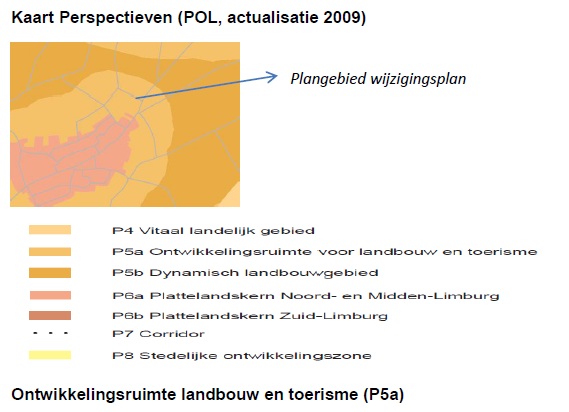 Kaart Perspectieven (POL, actualisatie 2009)

Plangebied wijzigingsplan

P4 Vitaal landelijk gebied
P5a Ontwikkelingsruimte voor landbouw en toerisme
P5b Dynamisch landbouwgebied
P6a Plattelandskern Noord- en Midden-Limburg
P6b Plattelandskern Zuid-Limburg
P7 Corridor
P8 Stedelijke ontwikkelingszone

Ontwikkelingsruimte landbouw en toerisme (P5a)